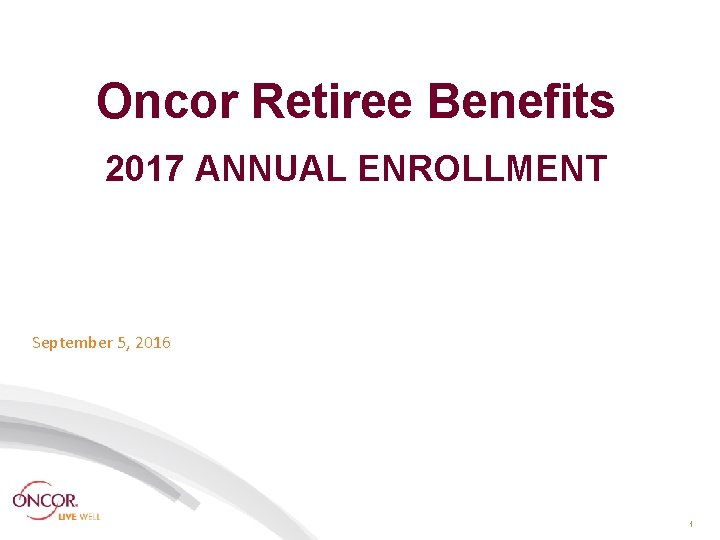 Oncor Retiree Benefits

2017 ANNUAL ENROLLMENT

September 5, 2016

ONCOR.
LIVE WELL

1